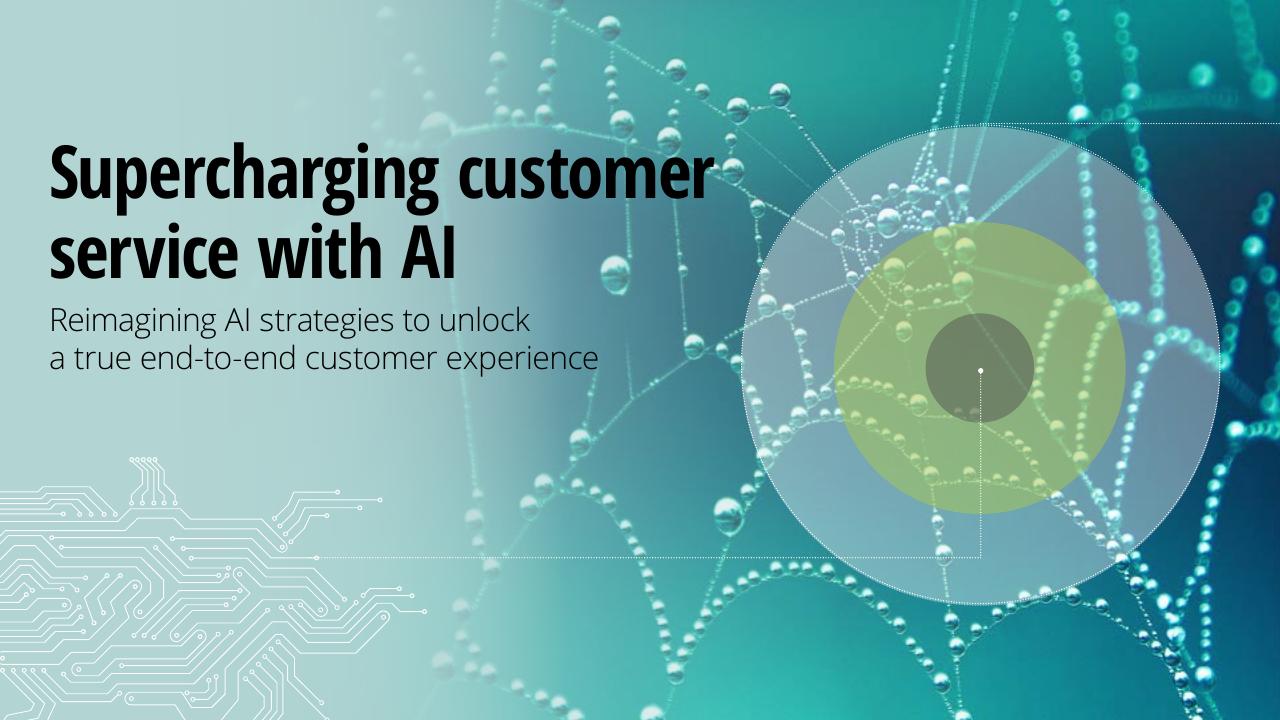 Supercharging customer service with AI

Reimagining AI strategies to unlock a true end-to-end customer experience